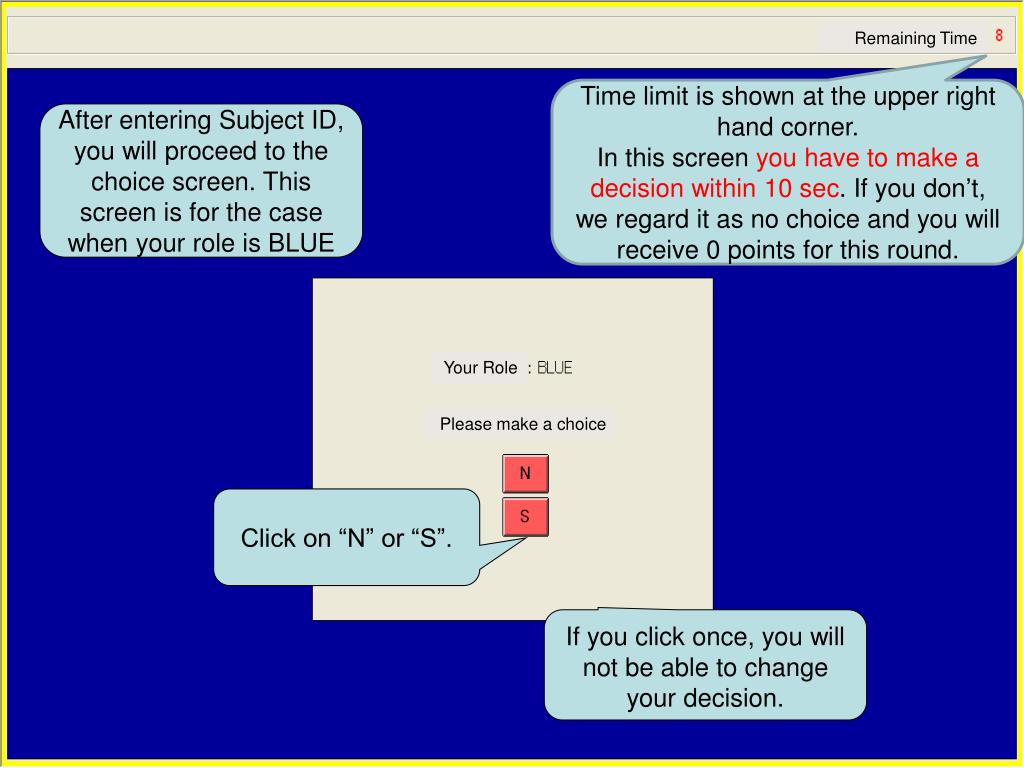 Remaining Time 8

After entering Subject ID, you will proceed to the choice screen. This screen is for the case when your role is BLUE

Time limit is shown at the upper right hand corner.
In this screen you have to make a decision within 10 sec. If you don’t, we regard it as no choice and you will receive 0 points for this round.

Your Role : BLUE

Please make a choice

N

S

Click on “N” or “S”.

If you click once, you will not be able to change your decision.